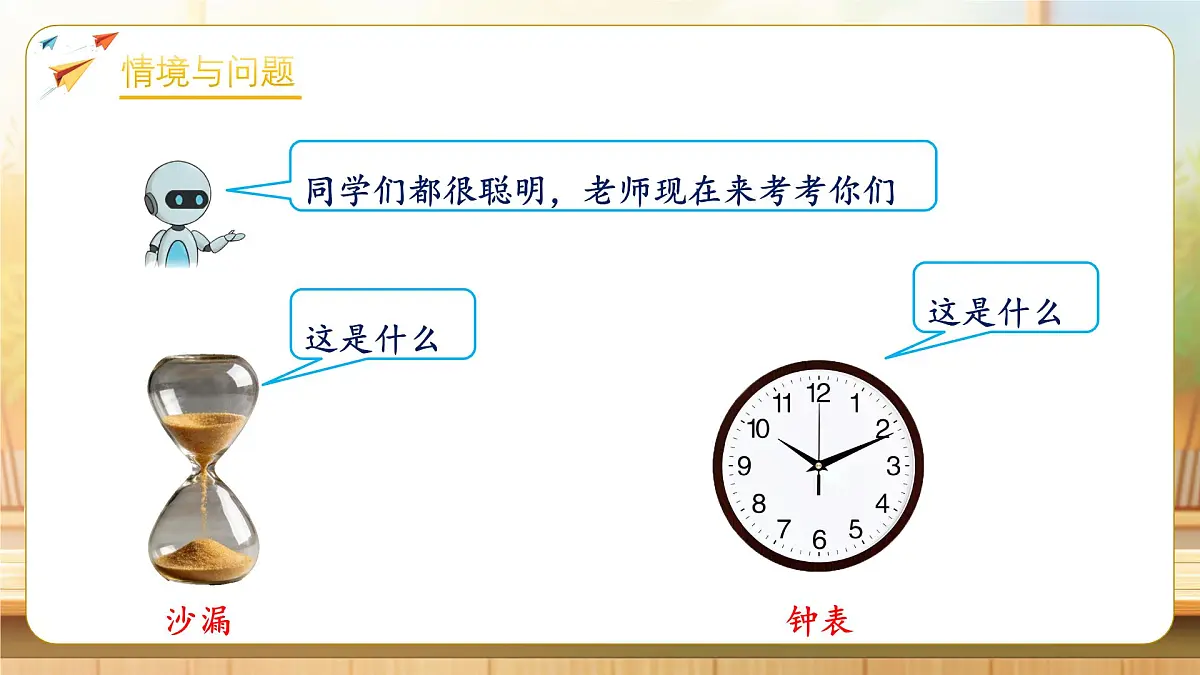 情境与问题

同学们都很聪明，老师现在来考考你们

这是什么

这是什么

12
1
2
3
4
5
6
7
8
9
10
11

沙漏

钟表